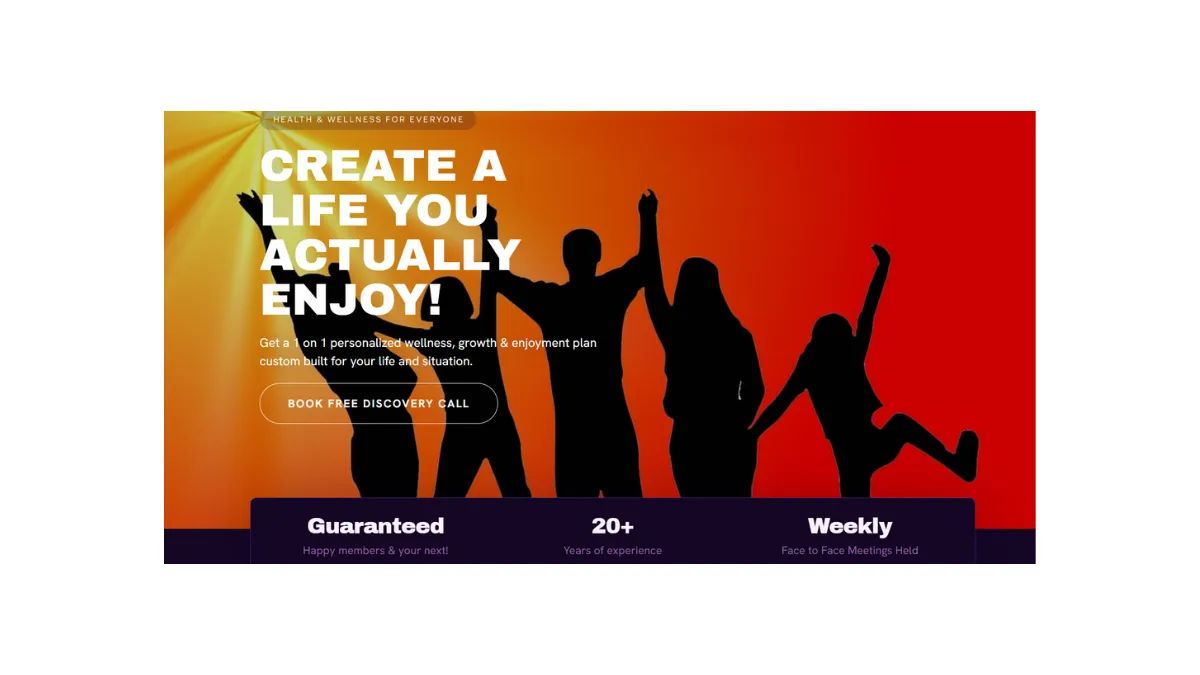 HEALTH & WELLNESS FOR EVERYONE

CREATE A LIFE YOU ACTUALLY ENJOY!

Get a 1 on 1 personalized wellness, growth & enjoyment plan custom built for your life and situation.

BOOK FREE DISCOVERY CALL

Guaranteed
Happy members & your next!

20+
Years of experience

Weekly
Face to Face Meetings Held